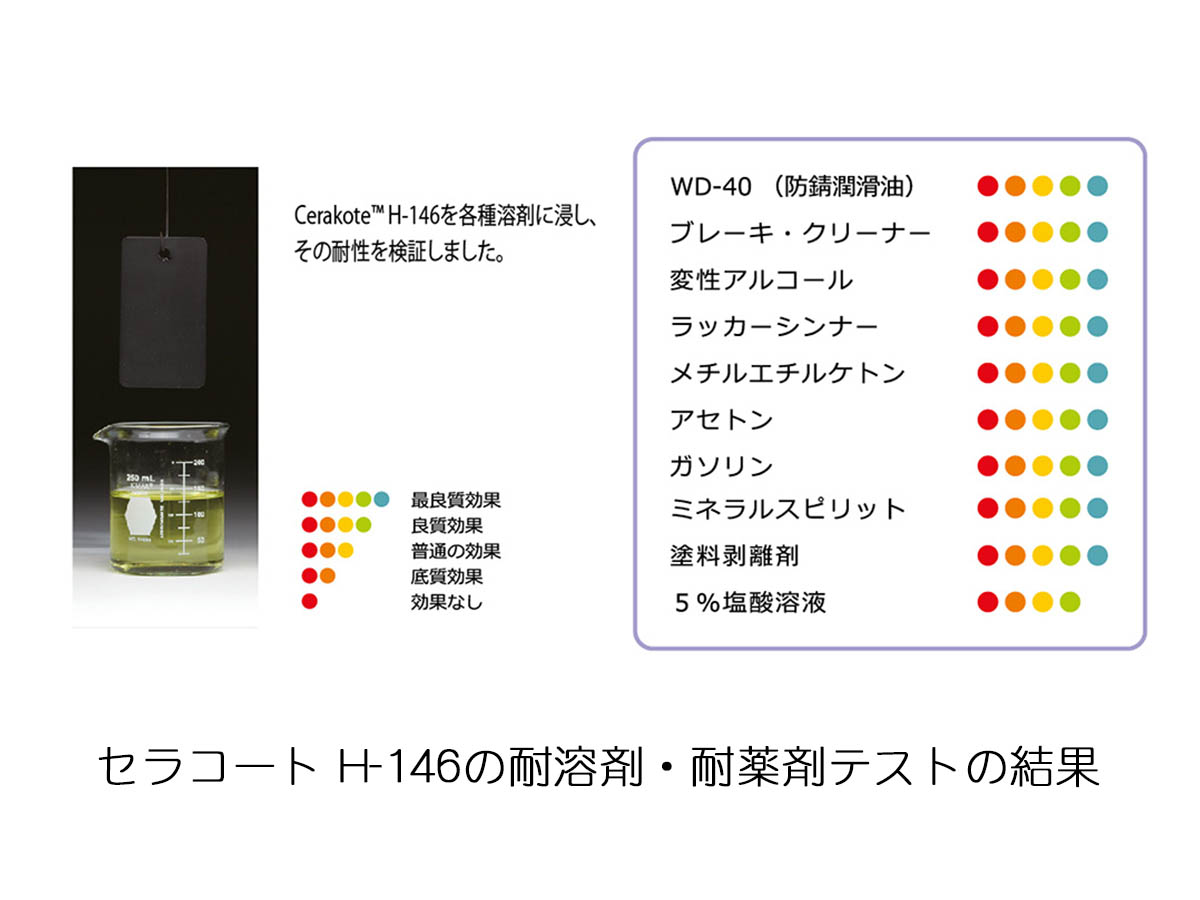 Cerakote™ H-146を各種溶剤に浸し、その耐性を検証しました。

250 mL
200
150
100
50

最良質効果
良質効果
普通の効果
底質効果
効果なし

WD-40 （防錆潤滑油）
ブレーキ・クリーナー
変性アルコール
ラッカーシンナー
メチルエチルケトン
アセトン
ガソリン
ミネラルスピリット
塗料剥離剤
５％塩酸溶液

セラコート H-146の耐溶剤・耐薬剤テストの結果